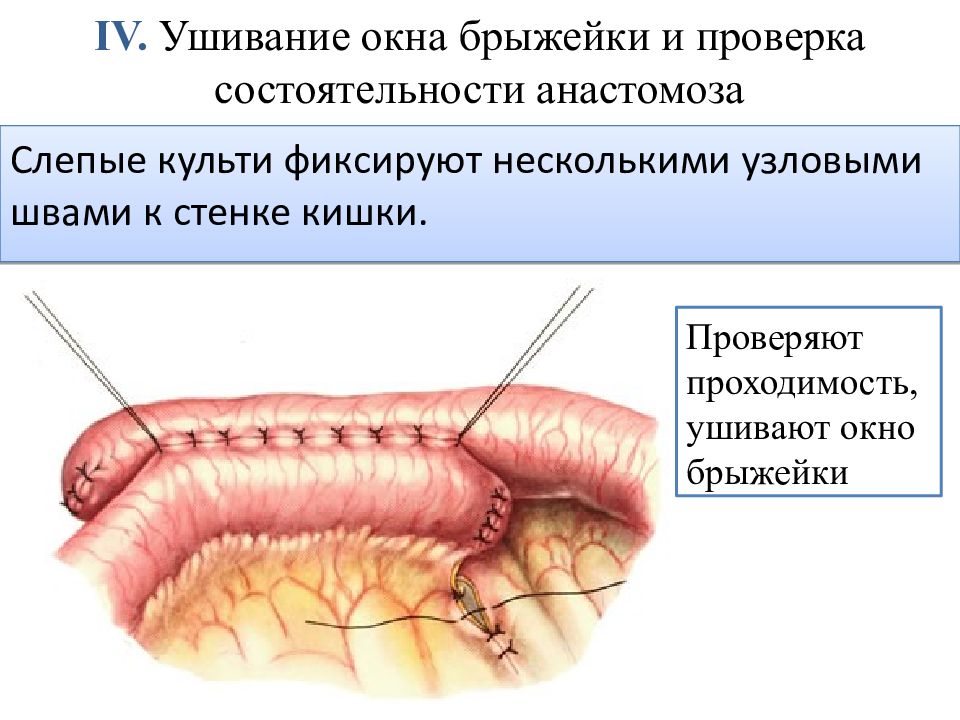 IV. Ушивание окна брыжейки и проверка состоятельности анастомоза

Слепые культи фиксируют несколькими узловыми швами к стенке кишки.

Проверяют проходимость, ушивают окно брыжейки